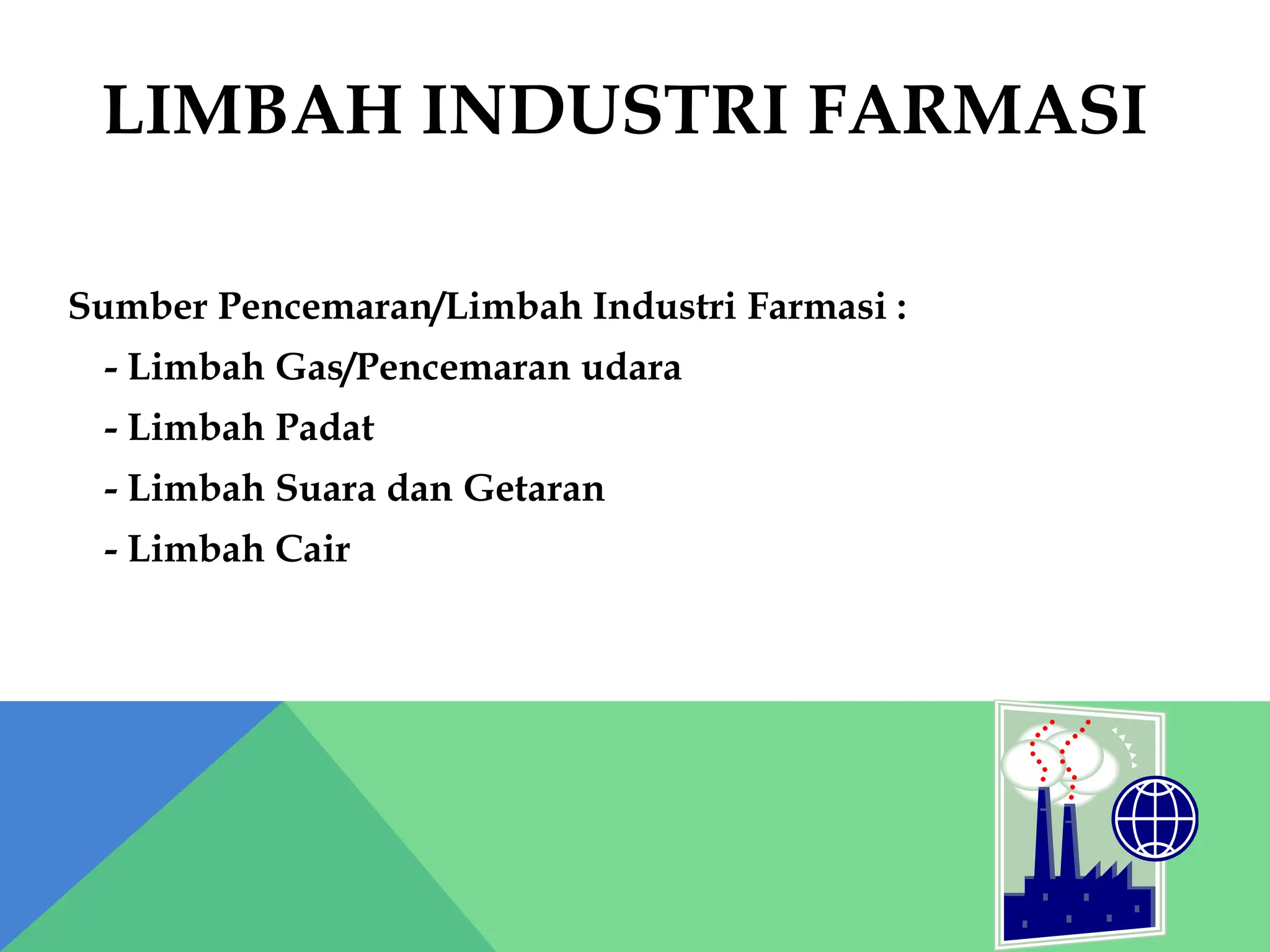 LIMBAH INDUSTRI FARMASI

Sumber Pencemaran/Limbah Industri Farmasi :

- Limbah Gas/Pencemaran udara
- Limbah Padat
- Limbah Suara dan Getaran
- Limbah Cair